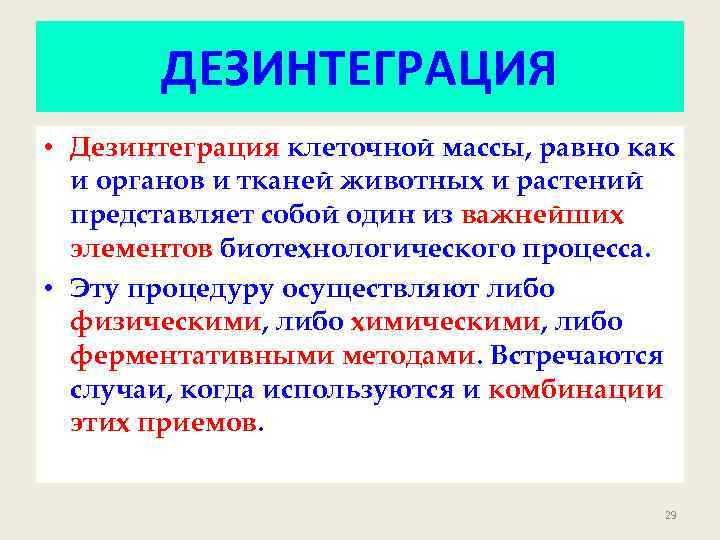 ДЕЗИНТЕГРАЦИЯ

• Дезинтеграция клеточной массы, равно как и органов и тканей животных и растений представляет собой один из важнейших элементов биотехнологического процесса.

• Эту процедуру осуществляют либо физическими, либо химическими, либо ферментативными методами. Встречаются случаи, когда используются и комбинации этих приемов.

29